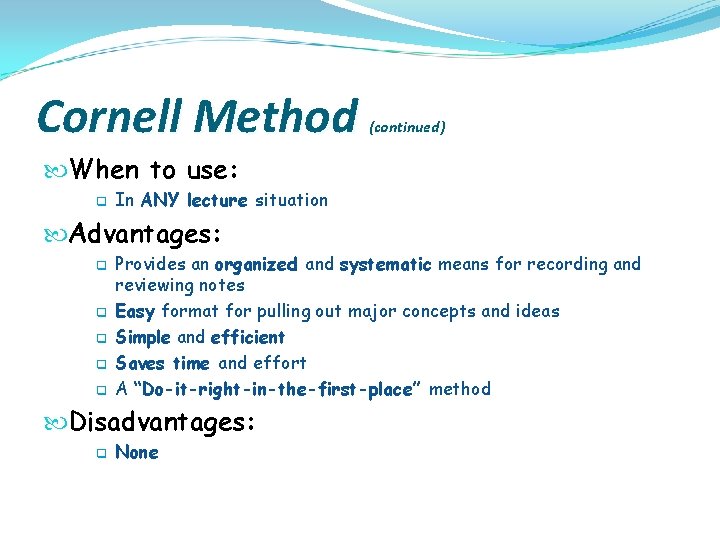 Cornell Method (continued)

When to use:

In ANY lecture situation

Advantages:

Provides an organized and systematic means for recording and reviewing notes

Easy format for pulling out major concepts and ideas

Simple and efficient

Saves time and effort

A "Do-it-right-in-the-first-place" method

Disadvantages:

None